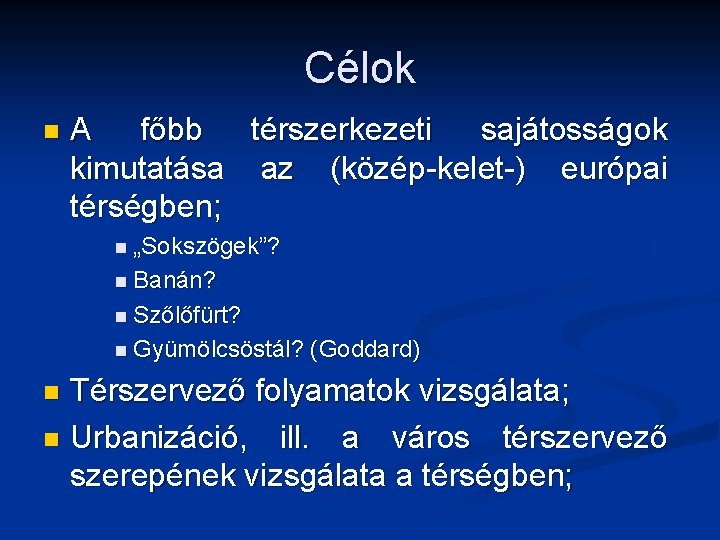 Célok

A főbb térszerkezeti sajátosságok kimutatása az (közép-kelet-) európai térségben;

„Sokszögek”?
Banán?
Szőlőfürt?
Gyümölcsöstál? (Goddard)

Térszervező folyamatok vizsgálata;

Urbanizáció, ill. a város térszervező szerepének vizsgálata a térségben;